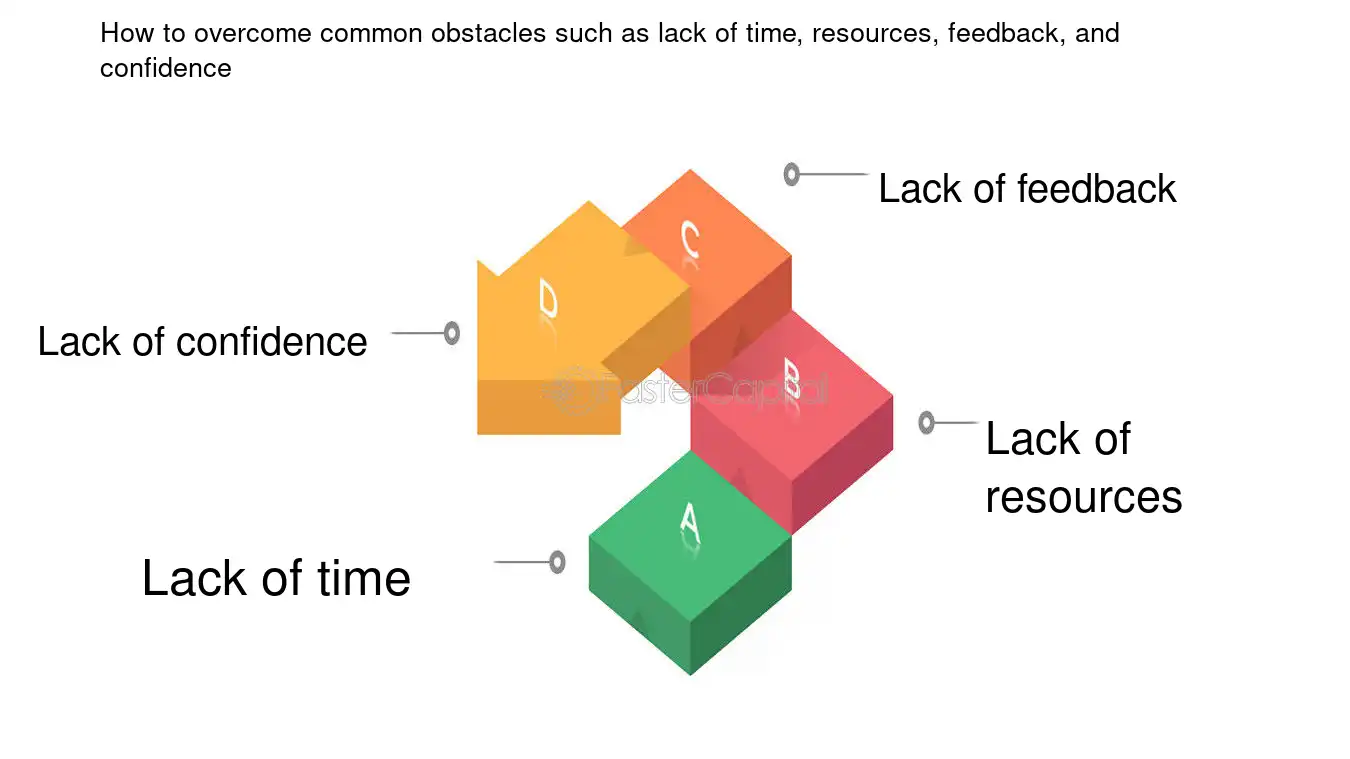 How to overcome common obstacles such as lack of time, resources, feedback, and confidence

Lack of feedback

C

D

Lack of confidence

FasterCapital

B

Lack of resources

A

Lack of time